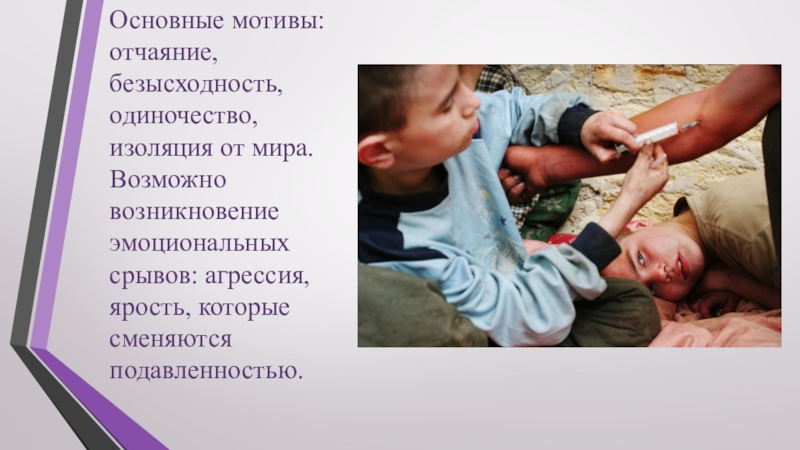 Основные мотивы: отчаяние, безысходность, одиночество, изоляция от мира. Возможно возникновение эмоциональных срывов: агрессия, ярость, которые сменяются подавленностью.